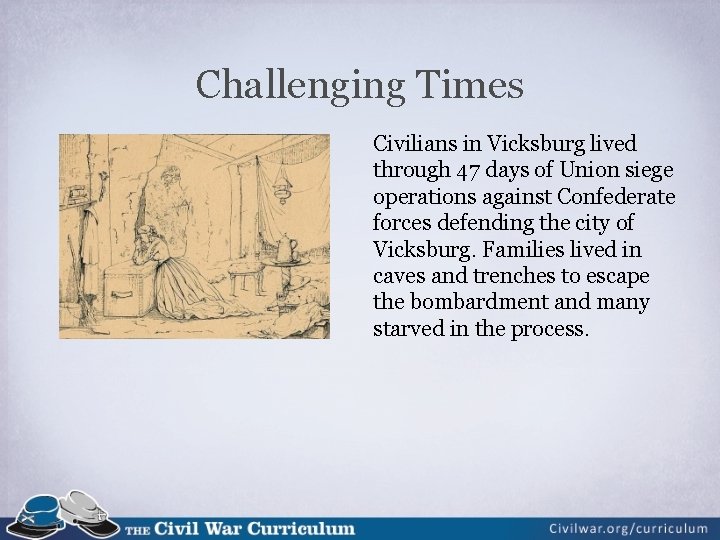 Challenging Times

Civilians in Vicksburg lived through 47 days of Union siege operations against Confederate forces defending the city of Vicksburg. Families lived in caves and trenches to escape the bombardment and many starved in the process.

THE Civil War Curriculum

Civilwar.org/curriculum